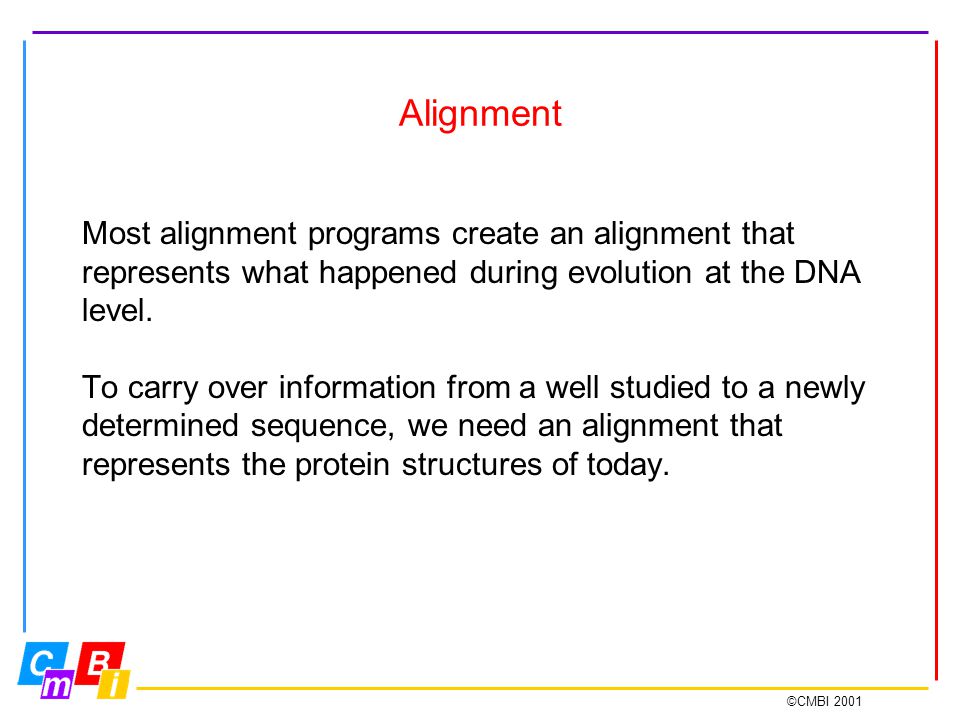 Alignment

Most alignment programs create an alignment that represents what happened during evolution at the DNA level.

To carry over information from a well studied to a newly determined sequence, we need an alignment that represents the protein structures of today.

C m B i

©CMBI 2001